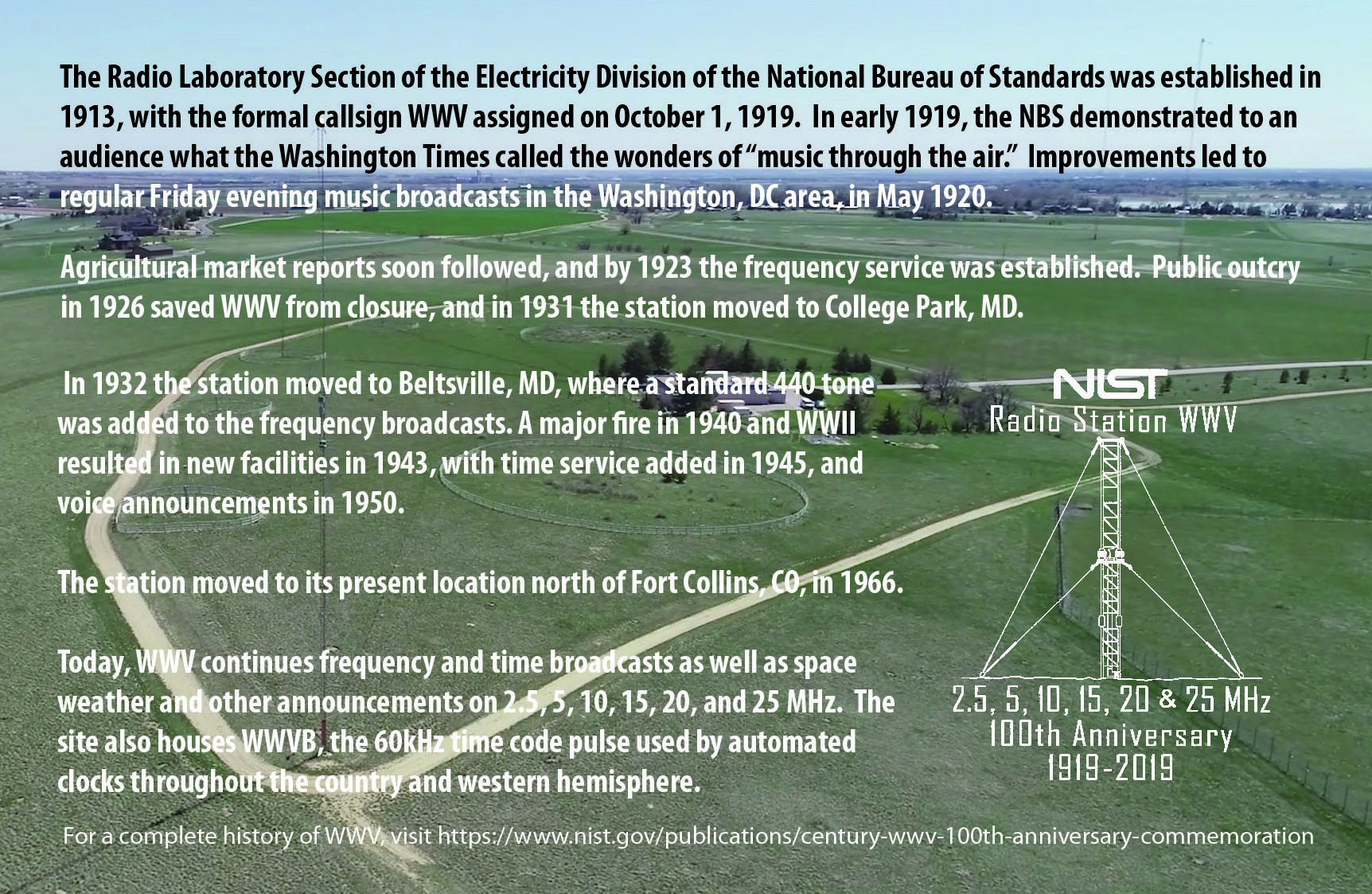 The Radio Laboratory Section of the Electricity Division of the National Bureau of Standards was established in 1913, with the formal callsign WWV assigned on October 1, 1919. In early 1919, the NBS demonstrated to an audience what the Washington Times called the wonders of "music through the air." Improvements led to regular Friday evening music broadcasts in the Washington, DC area, in May 1920.

Agricultural market reports soon followed, and by 1923 the frequency service was established. Public outcry in 1926 saved WWV from closure, and in 1931 the station moved to College Park, MD.

In 1932 the station moved to Beltsville, MD, where a standard 440 tone was added to the frequency broadcasts. A major fire in 1940 and WWII resulted in new facilities in 1943, with time service added in 1945, and voice announcements in 1950.

The station moved to its present location north of Fort Collins, CO, in 1966.

Today, WWV continues frequency and time broadcasts as well as space weather and other announcements on 2.5, 5, 10, 15, 20, and 25 MHz. The site also houses WWVB, the 60kHz time code pulse used by automated clocks throughout the country and western hemisphere.

NIST
Radio Station WWV

2.5, 5, 10, 15, 20 & 25 MHz
100th Anniversary
1919-2019

For a complete history of WWV, visit https://www.nist.gov/publications/century-wwv-100th-anniversary-commemoration